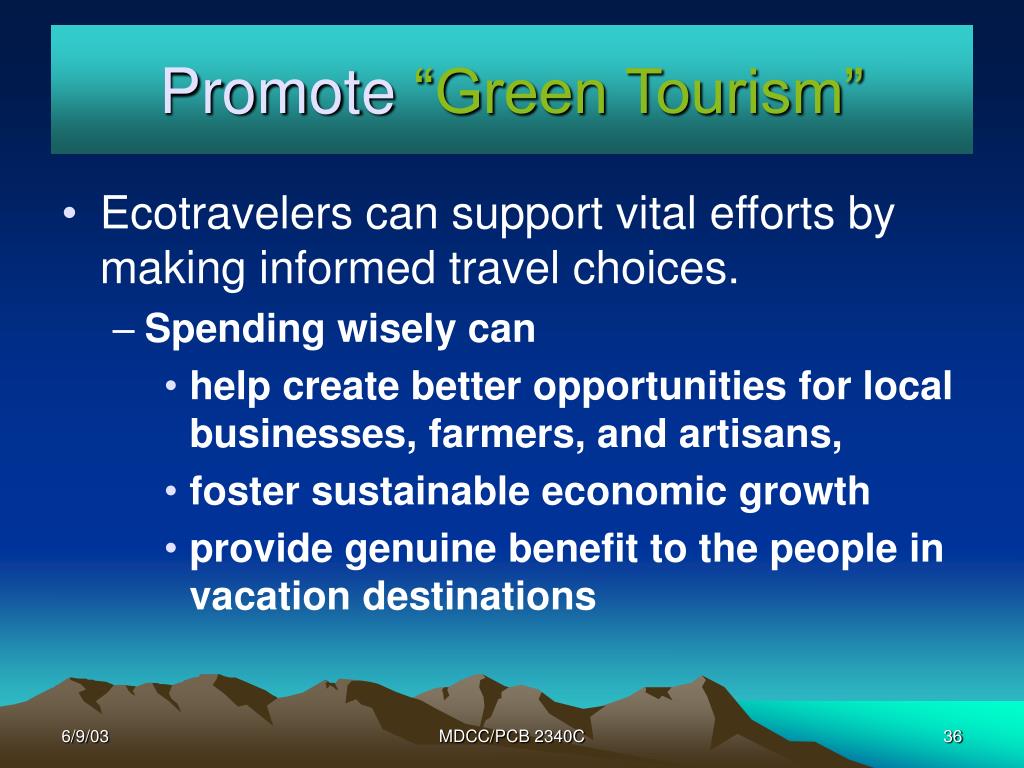 Promote “Green Tourism”

• Ecotravelers can support vital efforts by making informed travel choices.

– Spending wisely can

• help create better opportunities for local businesses, farmers, and artisans,

• foster sustainable economic growth

• provide genuine benefit to the people in vacation destinations

6/9/03

MDCC/PCB 2340C

36